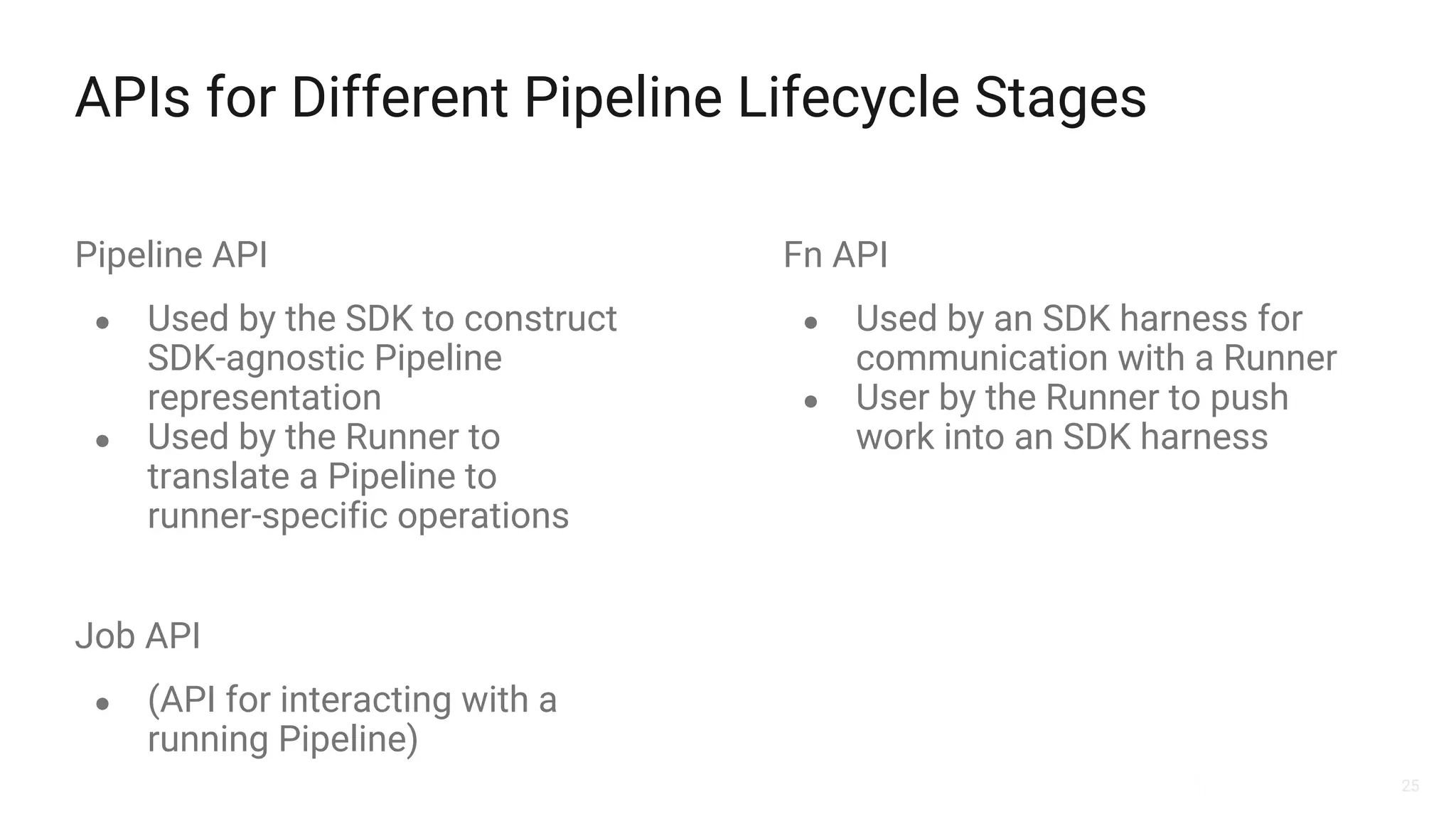 APIs for Different Pipeline Lifecycle Stages

Pipeline API

- Used by the SDK to construct SDK-agnostic Pipeline representation
- Used by the Runner to translate a Pipeline to runner-specific operations

Job API

- (API for interacting with a running Pipeline)

Fn API

- Used by an SDK harness for communication with a Runner
- User by the Runner to push work into an SDK harness

25